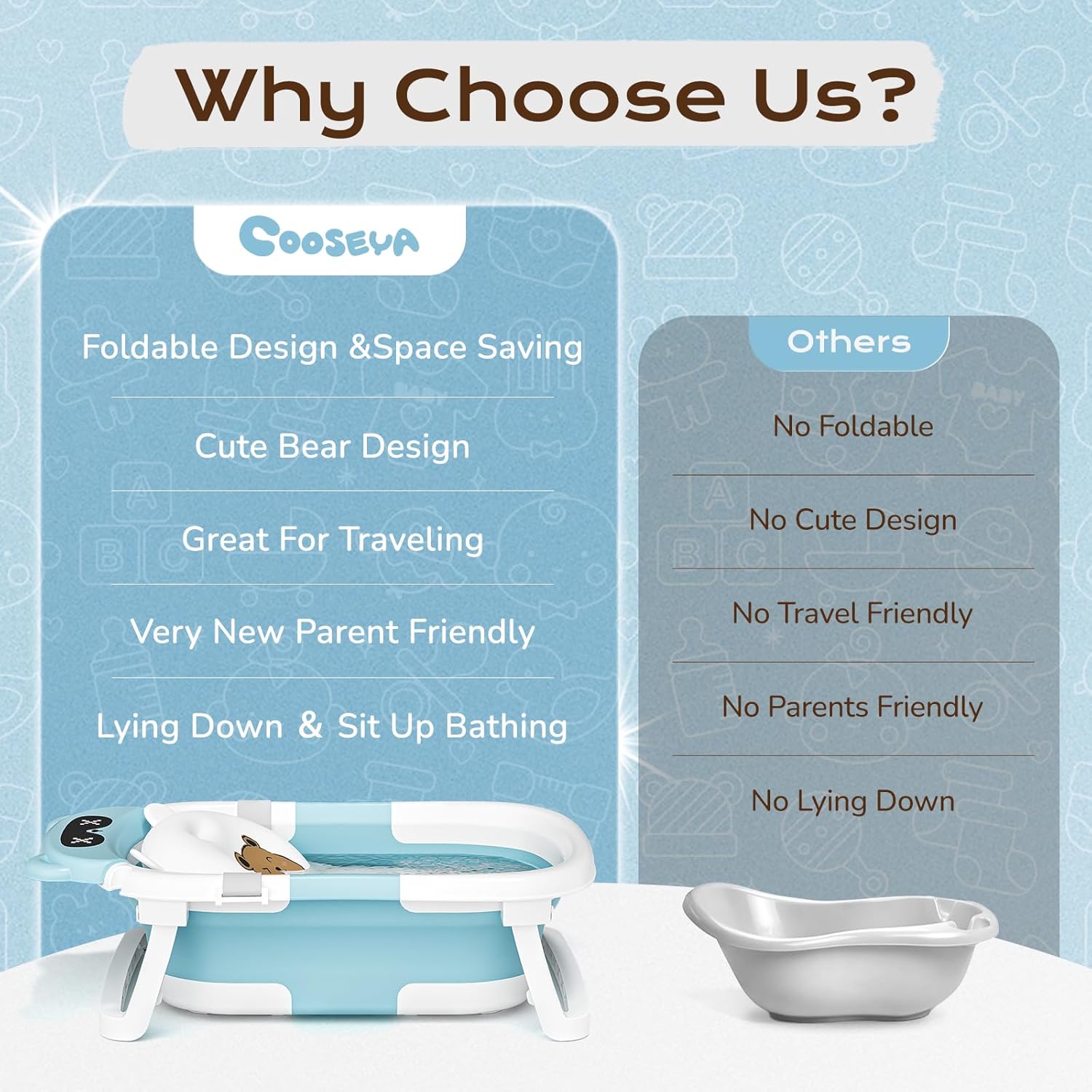 Why Choose Us?

COOSEYA

Foldable Design &Space Saving

Cute Bear Design

Great For Traveling

Very New Parent Friendly

Lying Down & Sit Up Bathing

Others

No Foldable

No Cute Design

No Travel Friendly

No Parents Friendly

No Lying Down